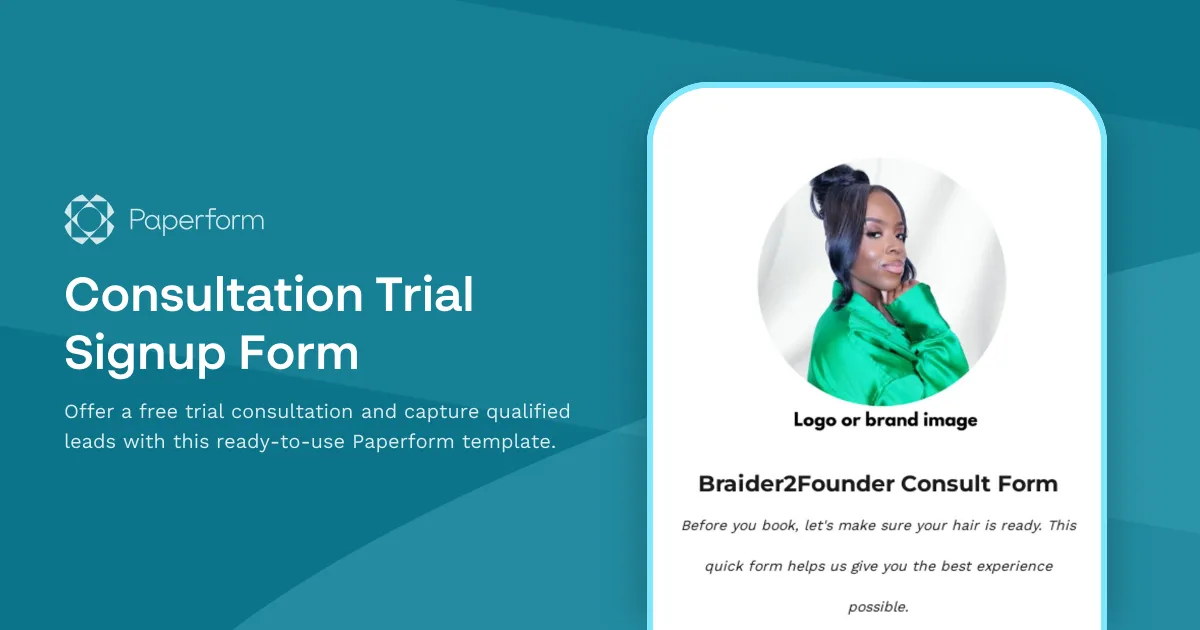 Paperform

Consultation Trial Signup Form

Offer a free trial consultation and capture qualified leads with this ready-to-use Paperform template.

Logo or brand image

Braider2Founder Consult Form

Before you book, let's make sure your hair is ready. This quick form helps us give you the best experience possible.